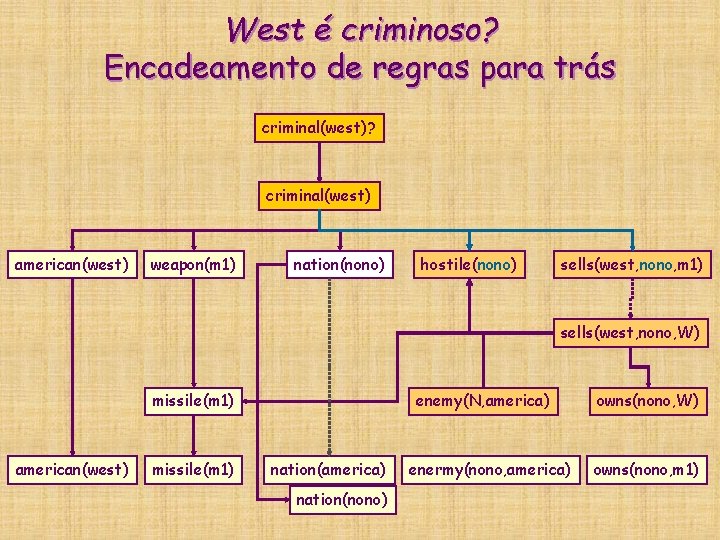 West é criminoso?
Encadeamento de regras para trás

criminal(west)?

criminal(west)

american(west)

weapon(m1)

nation(nono)

hostile(nono)

sells(west,nono,m1)

sells(west,nono,W)

missile(m1)

enemy(N,america)

owns(nono,W)

american(west)

missile(m1)

nation(america)

enermy(nono,america)

owns(nono,m1)

nation(nono)